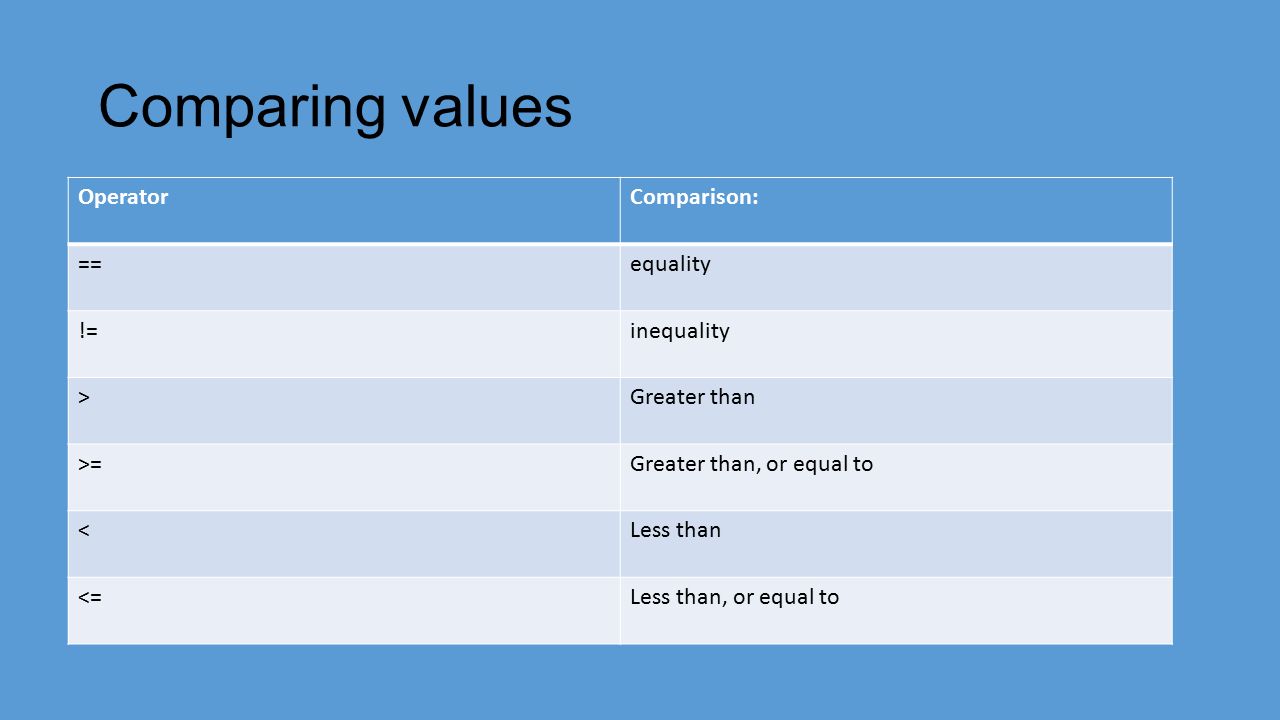 Comparing values

| Operator | Comparison: |
|---|---|
| == | equality |
| != | inequality |
| > | Greater than |
| >= | Greater than, or equal to |
| < | Less than |
| <= | Less than, or equal to |